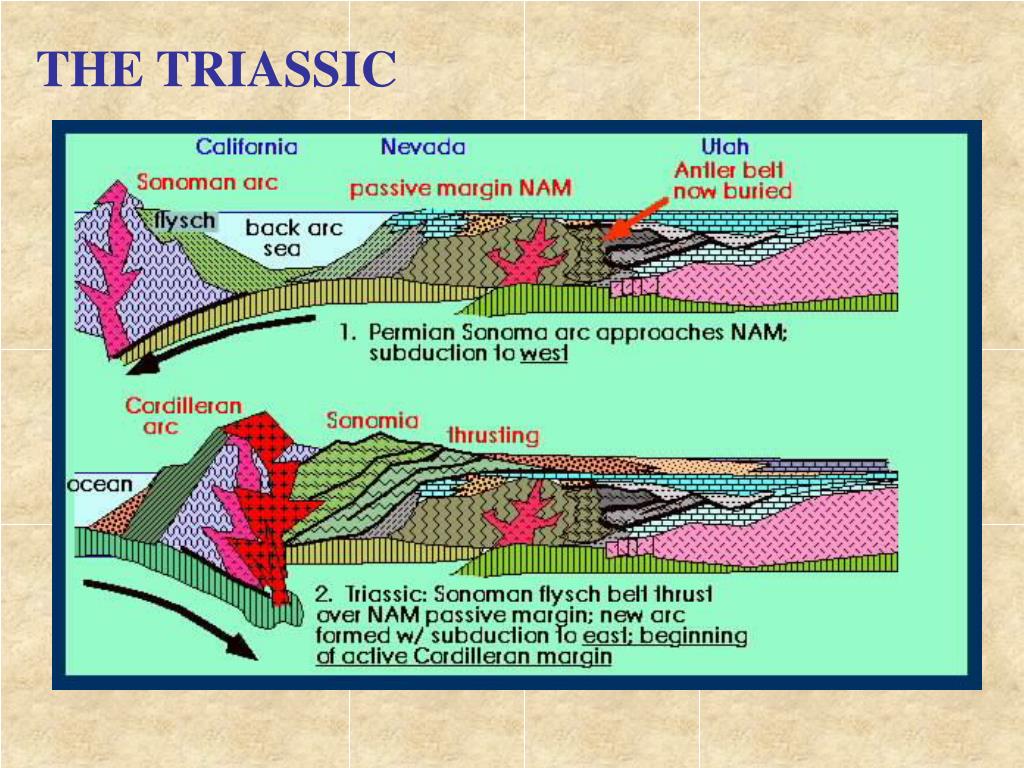 THE TRIASSIC

California

Nevada

Utah

Sonoman arc

passive margin NAM

Antler belt now buried

flysch

back arc sea

1. Permian Sonoma arc approaches NAM; subduction to west

Cordilleran arc

Sonomia

thrusting

ocean

2. Triassic: Sonoman flysch belt thrust over NAM passive margin; new arc formed w/ subduction to east; beginning of active Cordilleran margin